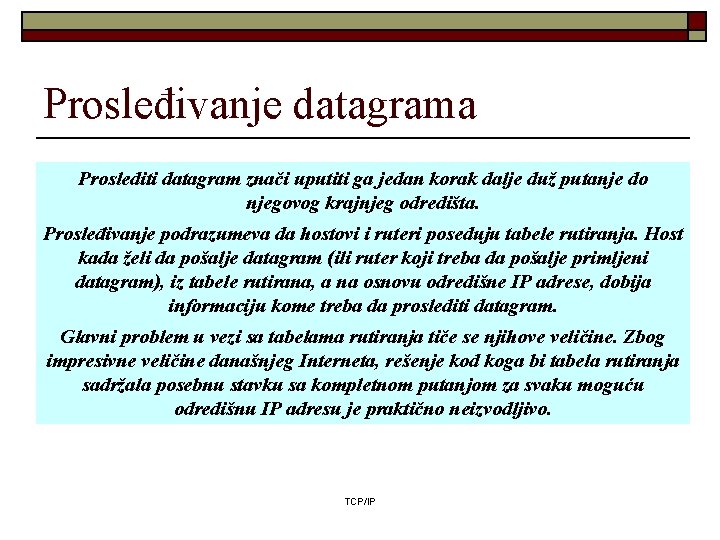 Prosleđivanje datagrama

Proslediti datagram znači uputiti ga jedan korak dalje duž putanje do njegovog krajnjeg odredišta.

Prosleđivanje podrazumeva da hostovi i ruteri poseduju tabele rutiranja. Host kada želi da pošalje datagram (ili ruter koji treba da pošalje primljeni datagram), iz tabele rutirana, a na osnovu odredišne IP adrese, dobija informaciju kome treba da proslediti datagram.

Glavni problem u vezi sa tabelama rutiranja tiče se njihove veličine. Zbog impresivne veličine današnjeg Interneta, rešenje kod koga bi tabela rutiranja sadržala posebnu stavku sa kompletnom putanjom za svaku moguću odredišnu IP adresu je praktično neizvodljivo.

TCP/IP